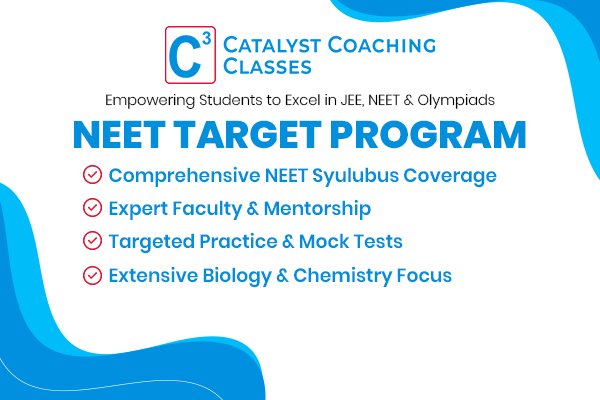 $C^3$ CATALYST COACHING CLASSES

Empowering Students to Excel in JEE, NEET & Olympiads

NEET TARGET PROGRAM

Comprehensive NEET Syulubus Coverage

Expert Faculty & Mentorship

Targeted Practice & Mock Tests

Extensive Biology & Chemistry Focus